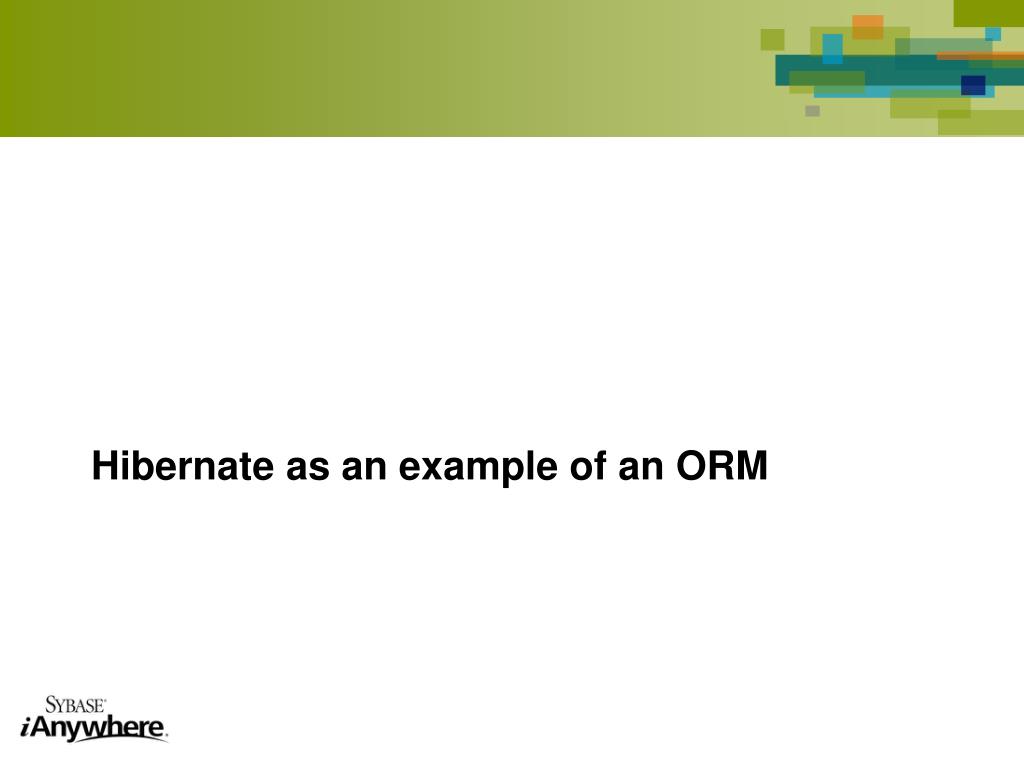 Hibernate as an example of an ORM

SYBASE
iAnywhere